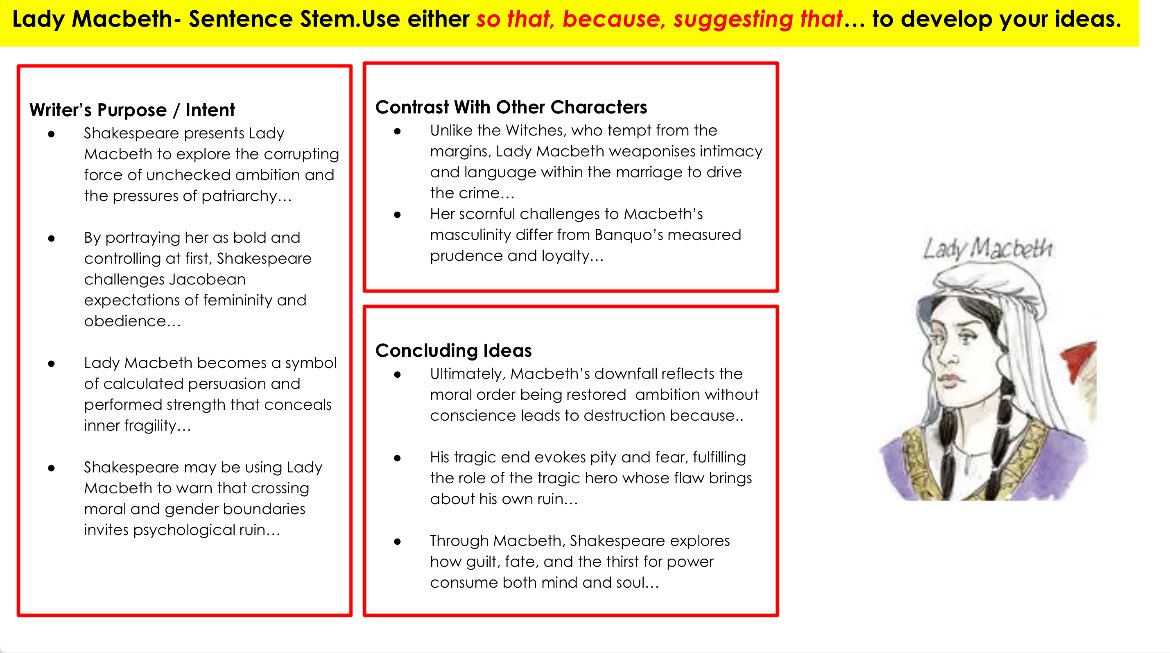 Lady Macbeth- Sentence Stem.Use either so that, because, suggesting that… to develop your ideas.

Writer's Purpose / Intent
- Shakespeare presents Lady Macbeth to explore the corrupting force of unchecked ambition and the pressures of patriarchy…
- By portraying her as bold and controlling at first, Shakespeare challenges Jacobean expectations of femininity and obedience…
- Lady Macbeth becomes a symbol of calculated persuasion and performed strength that conceals inner fragility…
- Shakespeare may be using Lady Macbeth to warn that crossing moral and gender boundaries invites psychological ruin…

Contrast With Other Characters
- Unlike the Witches, who tempt from the margins, Lady Macbeth weaponises intimacy and language within the marriage to drive the crime…
- Her scornful challenges to Macbeth's masculinity differ from Banquo's measured prudence and loyalty…

Concluding Ideas
- Ultimately, Macbeth's downfall reflects the moral order being restored ambition without conscience leads to destruction because..
- His tragic end evokes pity and fear, fulfilling the role of the tragic hero whose flaw brings about his own ruin…
- Through Macbeth, Shakespeare explores how guilt, fate, and the thirst for power consume both mind and soul…

Lady Macbeth